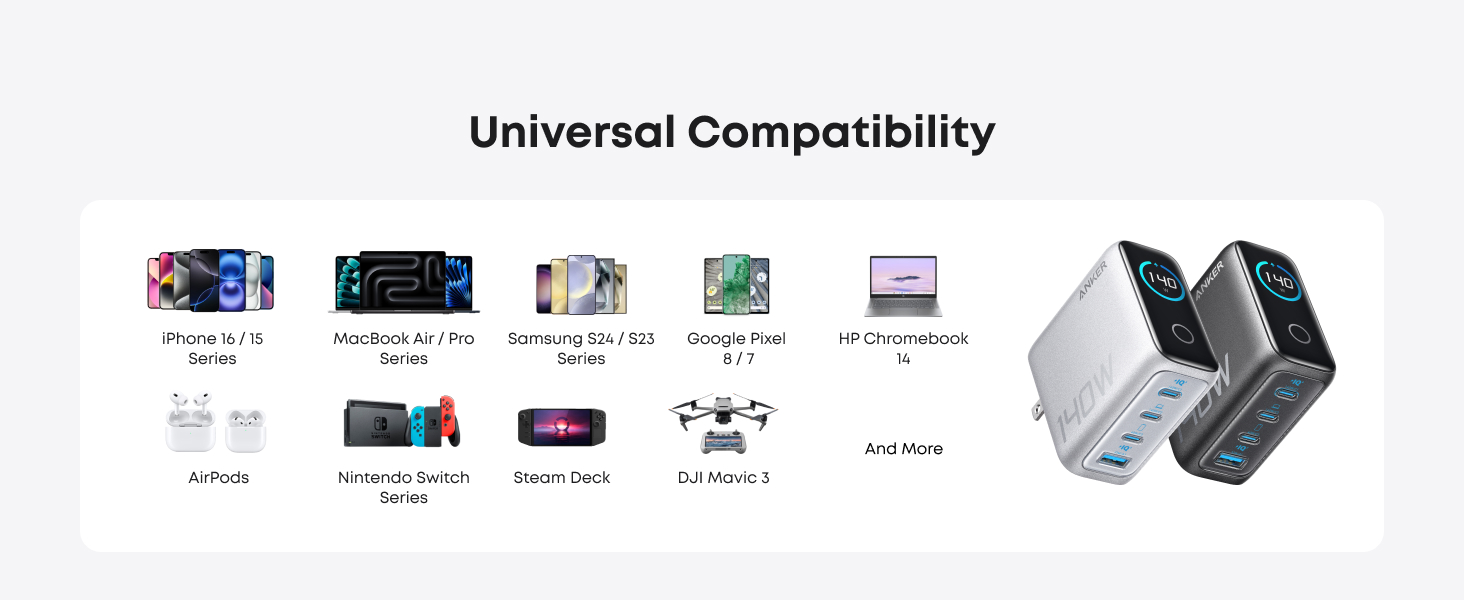 Universal Compatibility

iPhone 16 / 15 Series

MacBook Air / Pro Series

Samsung S24 / S23 Series

Google Pixel 8 / 7

HP Chromebook 14

AirPods

Nintendo Switch Series

Steam Deck

DJI Mavic 3

And More

ANKER
140
140W

ANKER
140
140W